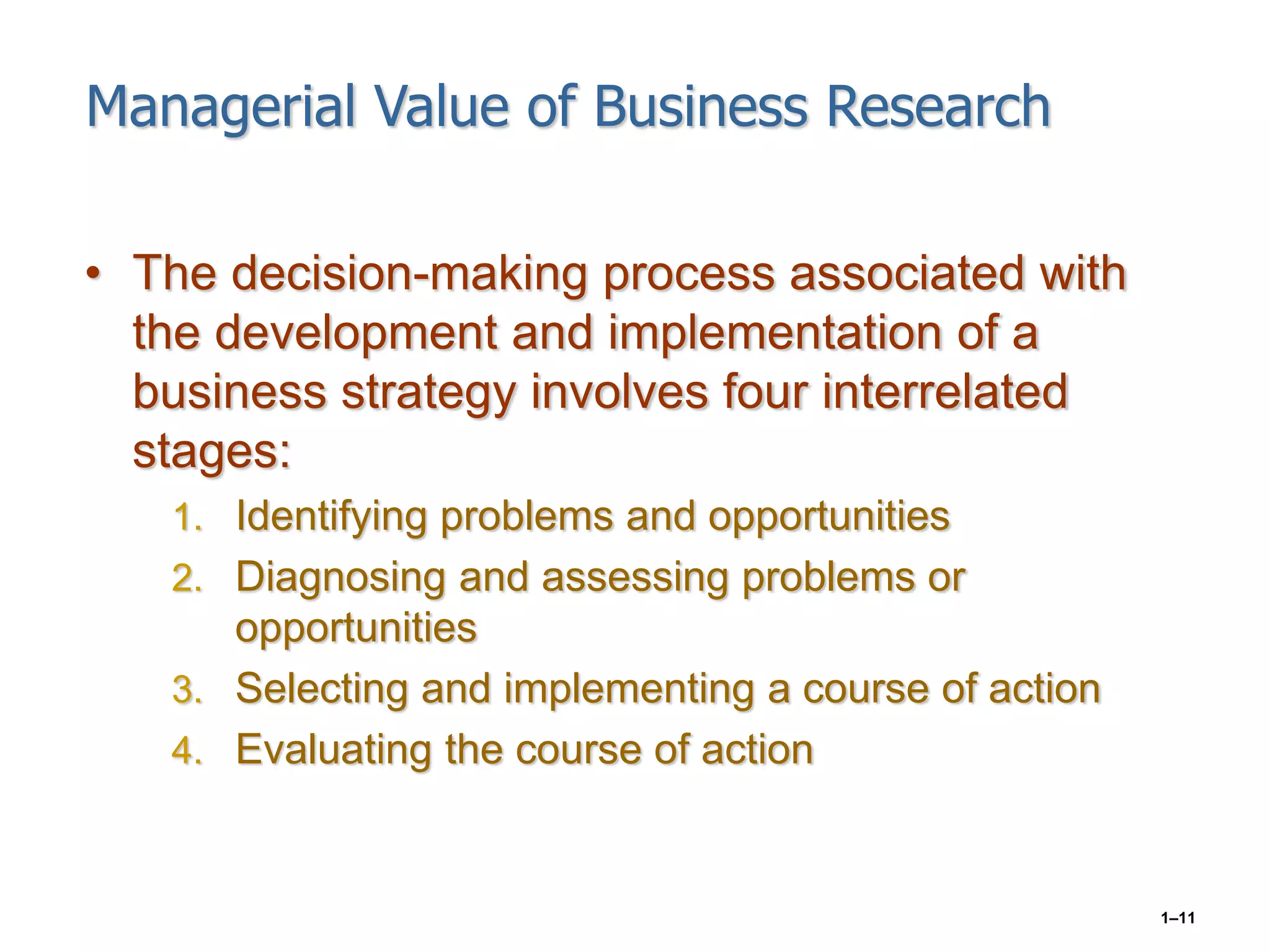 Managerial Value of Business Research

• The decision-making process associated with the development and implementation of a business strategy involves four interrelated stages:

1. Identifying problems and opportunities
2. Diagnosing and assessing problems or opportunities
3. Selecting and implementing a course of action
4. Evaluating the course of action

1–11